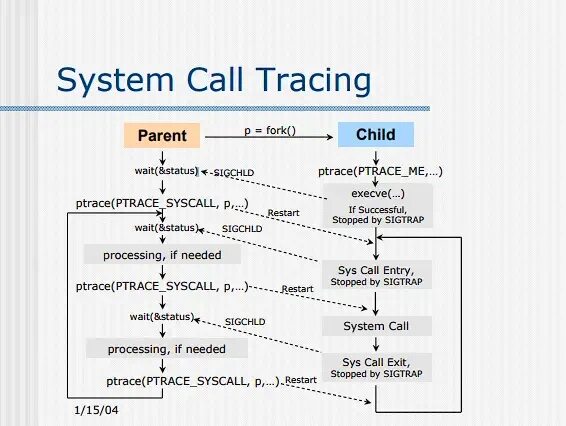 System Call Tracing

Parent

p = fork()

Child

wait(&status)

SIGCHLD

ptrace(PTRACE_ME,...)

execve(...)

If Successful, Stopped by SIGTRAP

ptrace(PTRACE_SYSCALL, p,...)

Restart

wait(&status)

SIGCHLD

processing, if needed

Sys Call Entry, Stopped by SIGTRAP

ptrace(PTRACE_SYSCALL, p,...)

Restart

wait(&status)

SIGCHLD

System Call

processing, if needed

Sys Call Exit, Stopped by SIGTRAP

ptrace(PTRACE_SYSCALL, p,...)

Restart

1/15/04